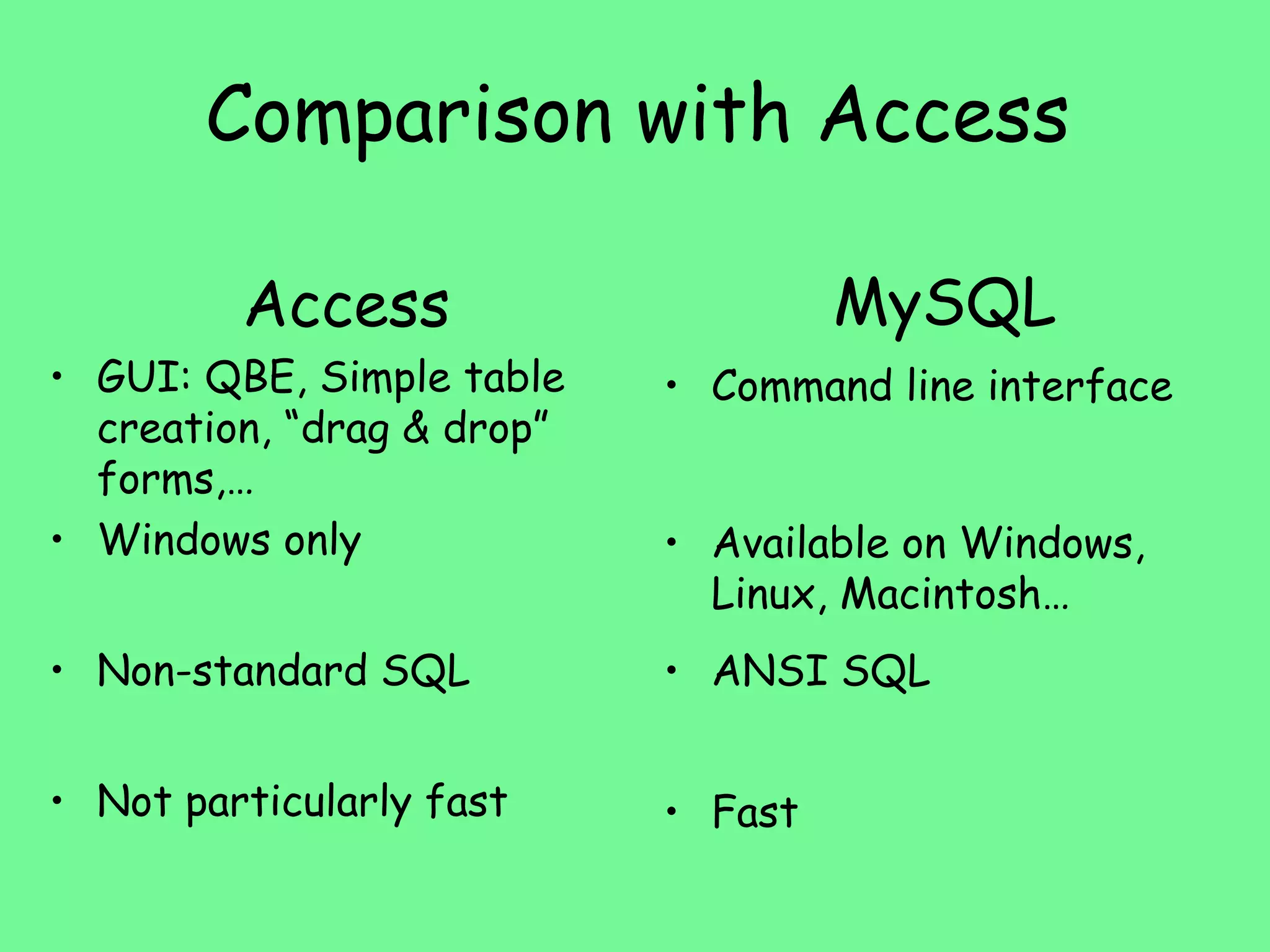 Comparison with Access

Access

• GUI: QBE, Simple table creation, “drag & drop” forms,…
• Windows only
• Non-standard SQL
• Not particularly fast

MySQL

• Command line interface
• Available on Windows, Linux, Macintosh…
• ANSI SQL
• Fast